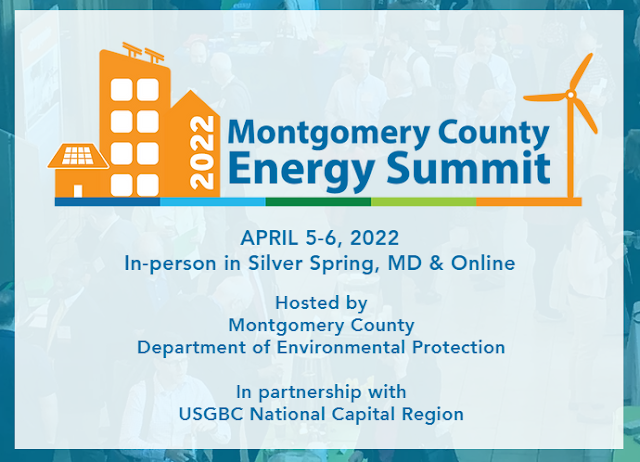 2022
Montgomery County
Energy Summit

APRIL 5-6, 2022
In-person in Silver Spring, MD & Online

Hosted by
Montgomery County
Department of Environmental Protection

In partnership with
USGBC National Capital Region